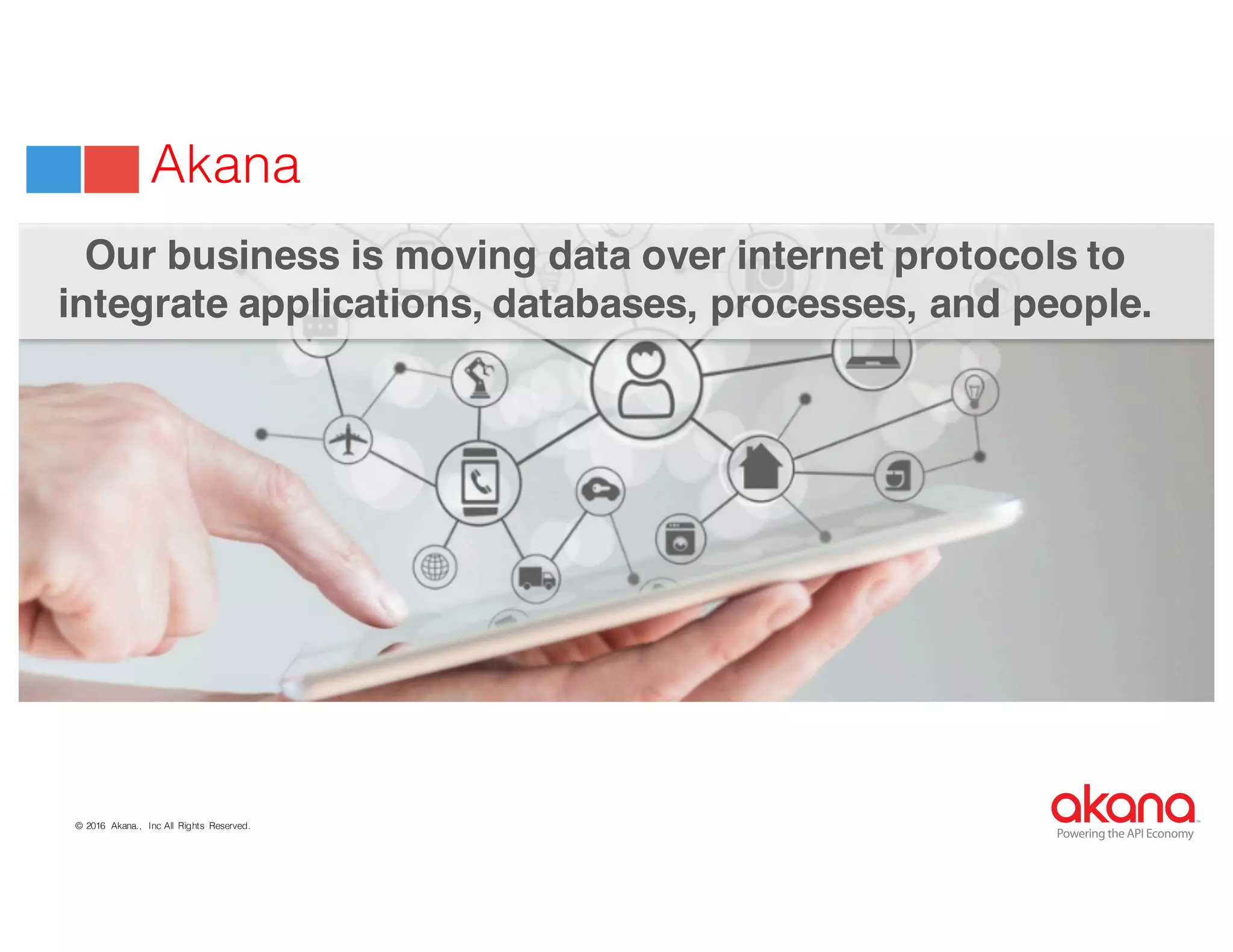 Akana

Our business is moving data over internet protocols to integrate applications, databases, processes, and people.

© 2016 Akana., Inc All Rights Reserved.

akana™
Powering the API Economy